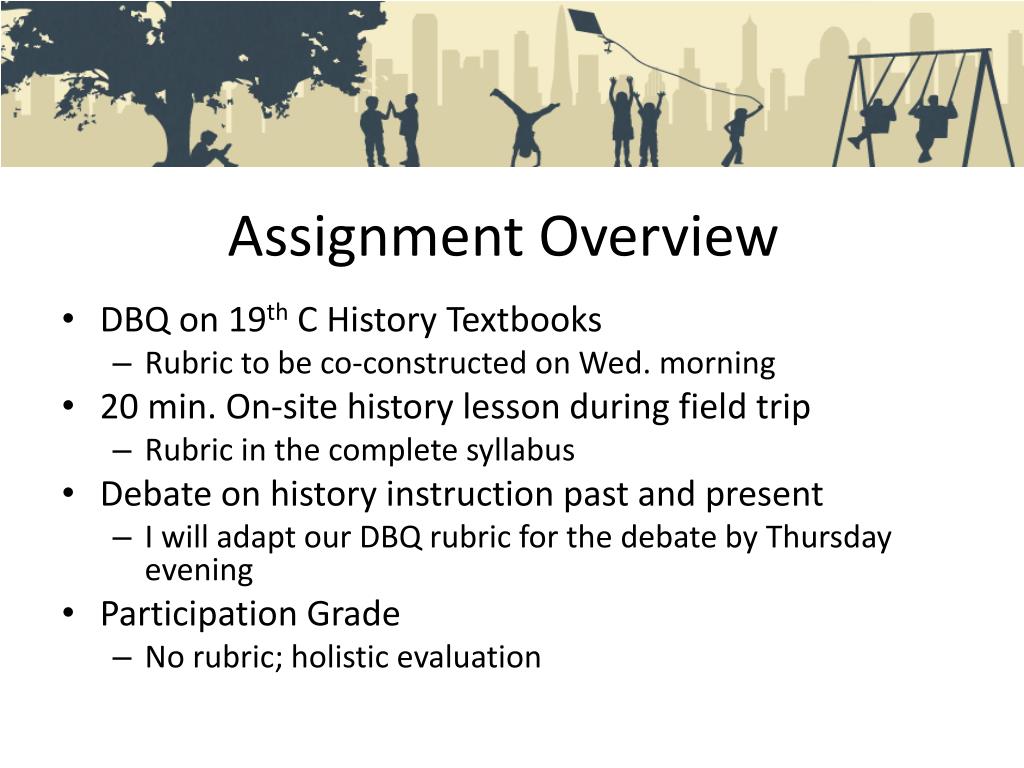 Assignment Overview

• DBQ on 19$^{th}$ C History Textbooks
– Rubric to be co-constructed on Wed. morning
• 20 min. On-site history lesson during field trip
– Rubric in the complete syllabus
• Debate on history instruction past and present
– I will adapt our DBQ rubric for the debate by Thursday evening
• Participation Grade
– No rubric; holistic evaluation